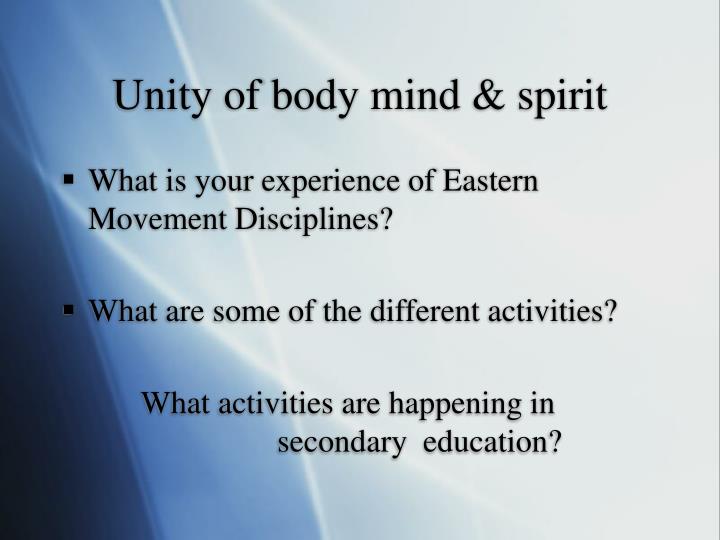 Unity of body mind & spirit

▪ What is your experience of Eastern Movement Disciplines?

▪ What are some of the different activities?

What activities are happening in secondary education?